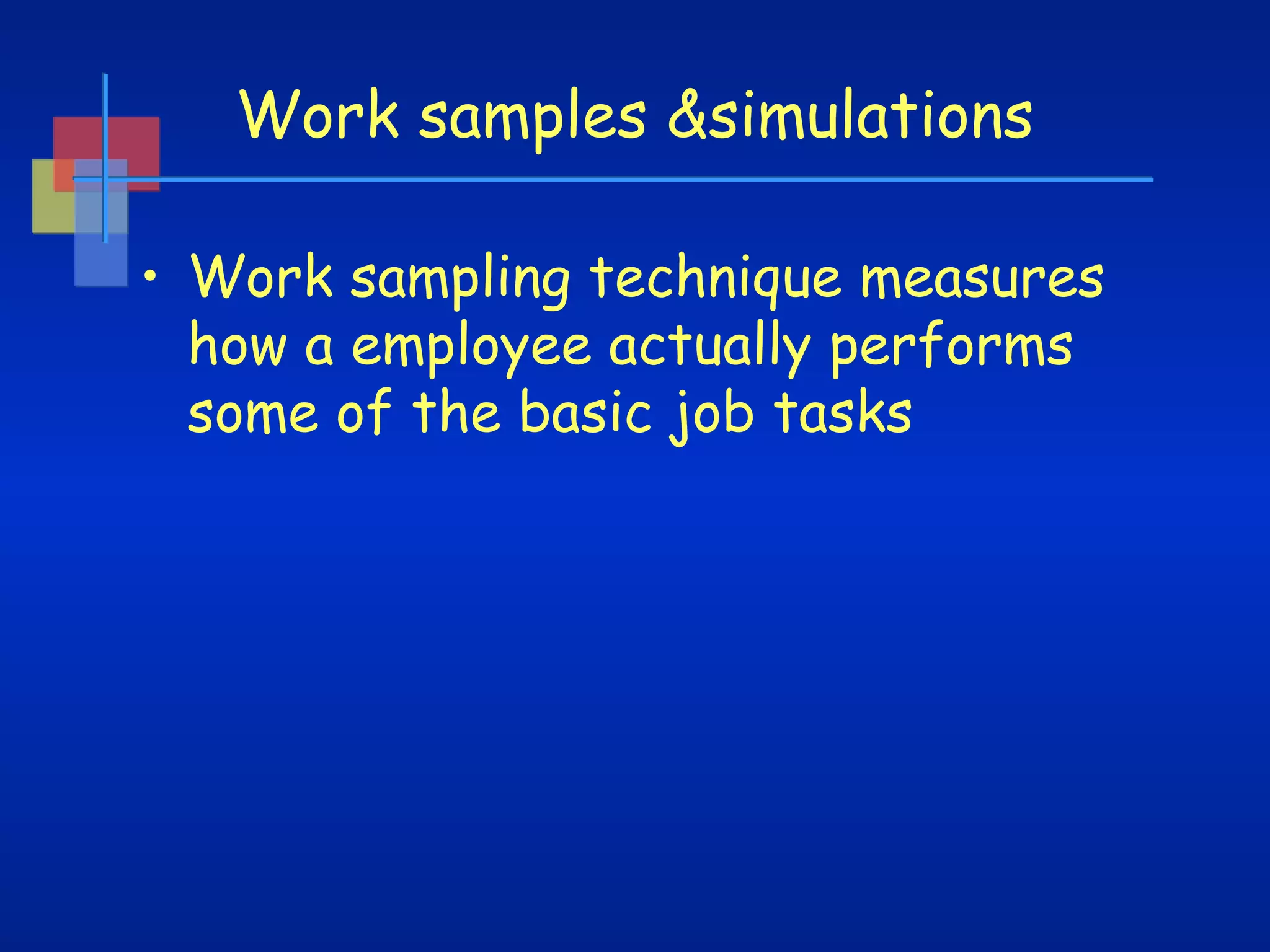 Work samples &simulations

• Work sampling technique measures how a employee actually performs some of the basic job tasks